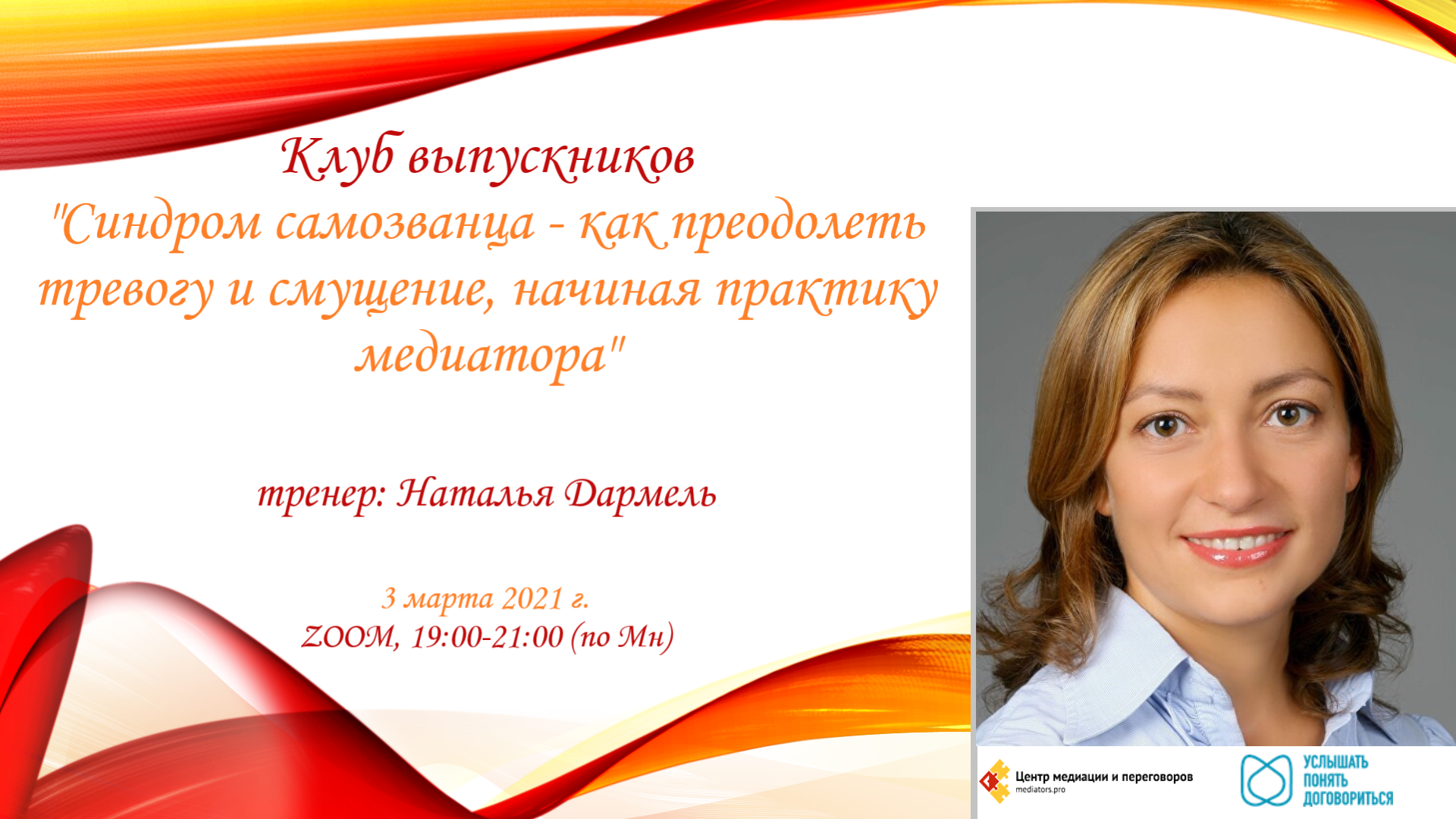 Клуб выпускников

"Синдром самозванца - как преодолеть тревогу и смущение, начиная практику медиатора"

тренер: Наталья Дармель

3 марта 2021 г.
ZOOM, 19:00-21:00 (по Мн)

Центр медиации и переговоров
mediators.pro

УСЛЫШАТЬ
ПОНЯТЬ
ДОГОВОРИТЬСЯ